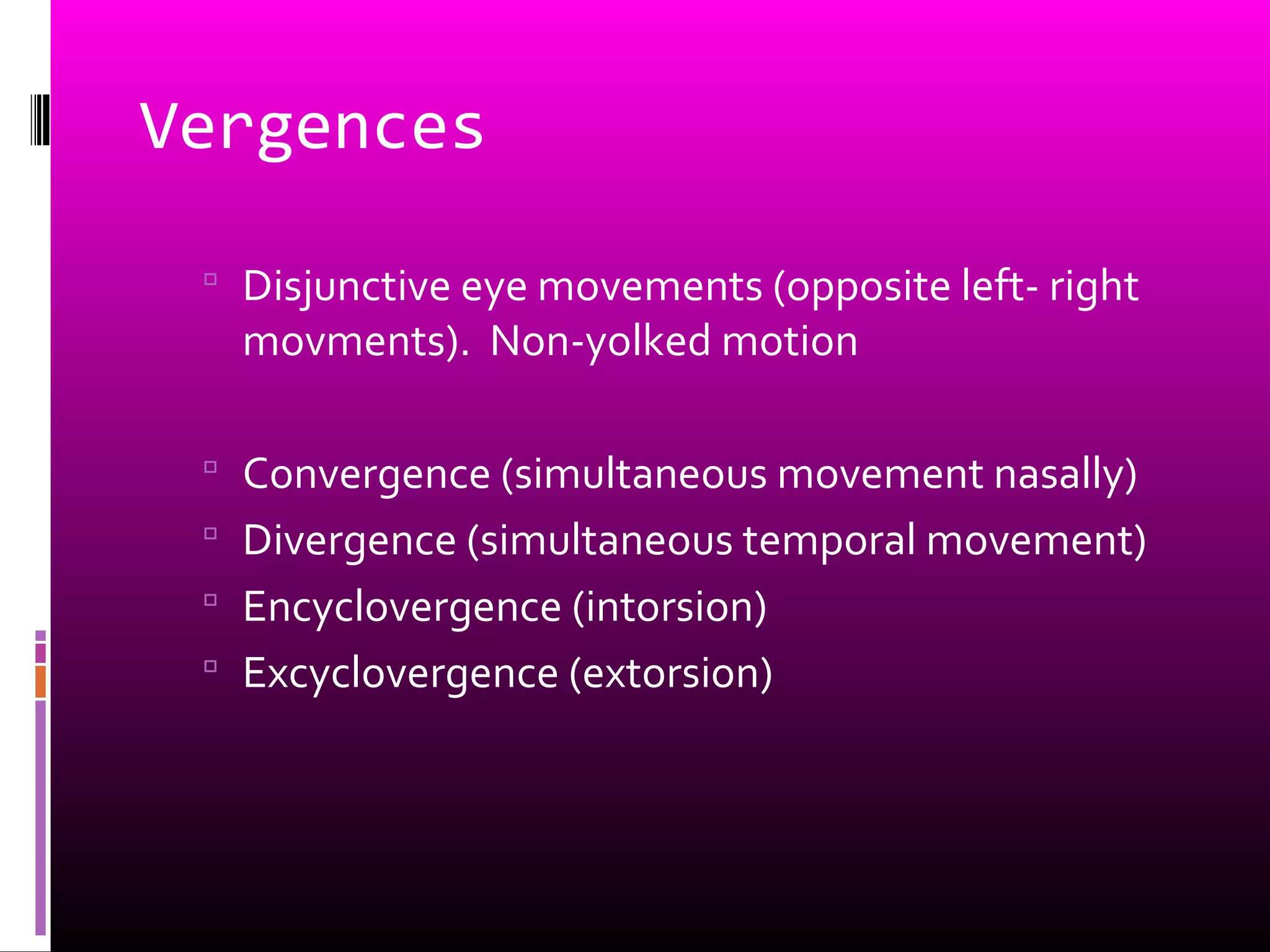 Vergences

Disjunctive eye movements (opposite left- right movments). Non-yolked motion

Convergence (simultaneous movement nasally)
Divergence (simultaneous temporal movement)
Encyclovergence (intorsion)
Excyclovergence (extorsion)